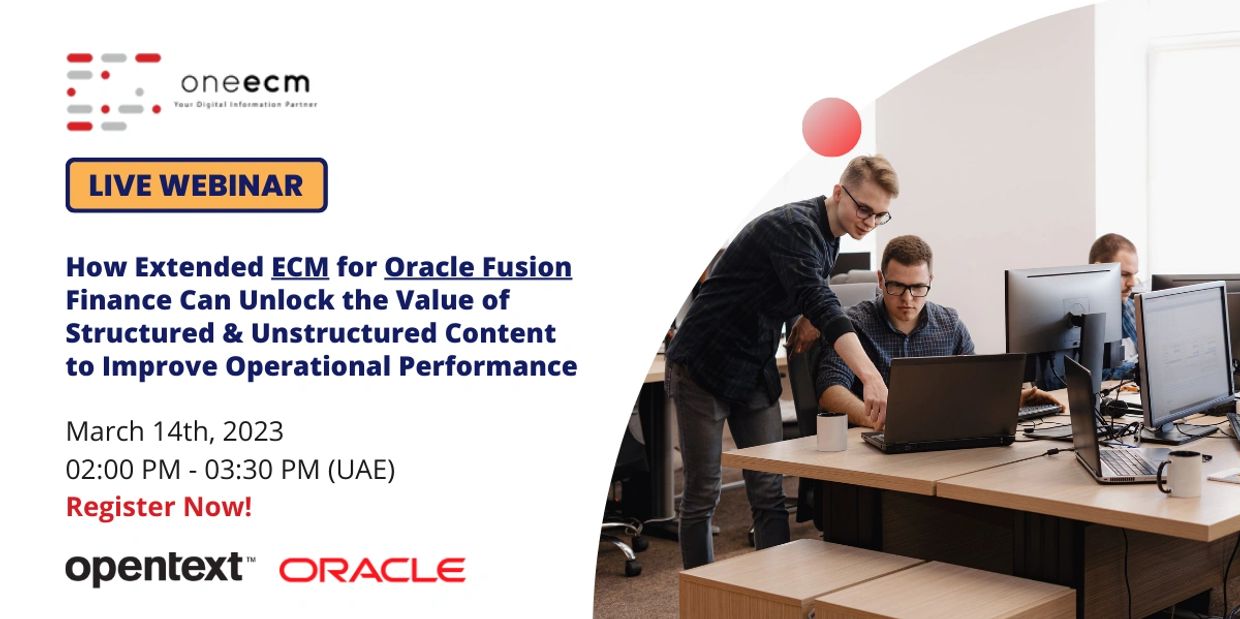 oneecm
Your Digital Information Partner

LIVE WEBINAR

How Extended ECM for Oracle Fusion Finance Can Unlock the Value of Structured & Unstructured Content to Improve Operational Performance

March 14th, 2023
02:00 PM - 03:30 PM (UAE)
Register Now!

opentext™ ORACLE